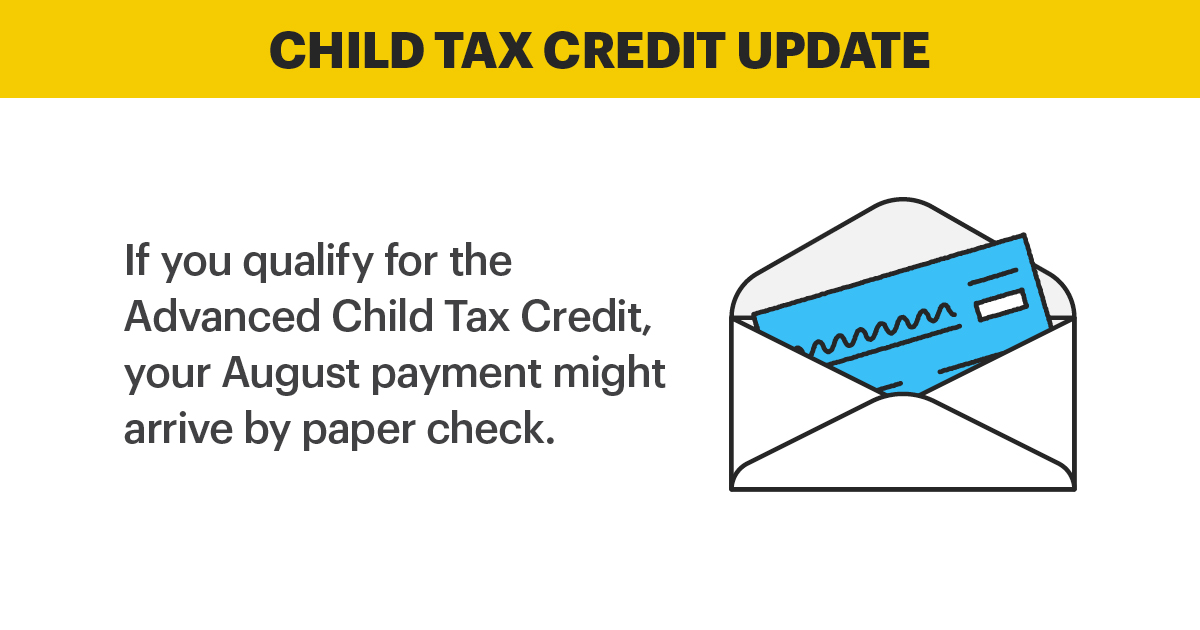 CHILD TAX CREDIT UPDATE

If you qualify for the Advanced Child Tax Credit, your August payment might arrive by paper check.